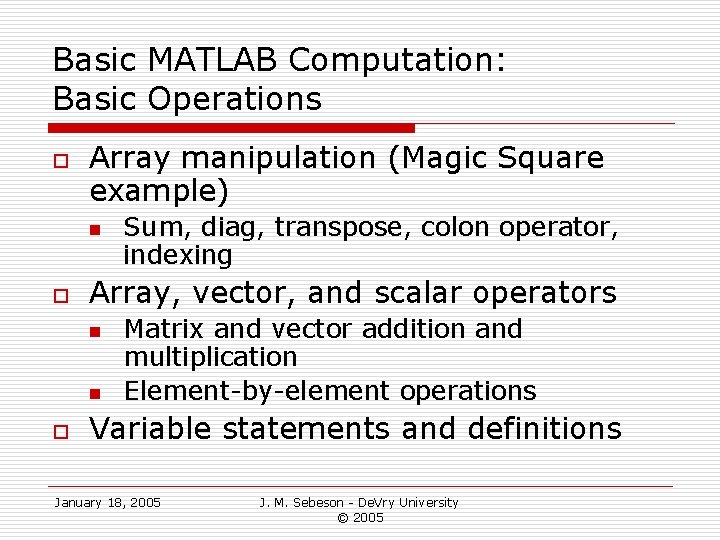 Basic MATLAB Computation:
Basic Operations

Array manipulation (Magic Square example)

Sum, diag, transpose, colon operator, indexing

Array, vector, and scalar operators

Matrix and vector addition and multiplication

Element-by-element operations

Variable statements and definitions

January 18, 2005

J. M. Sebeson - DeVry University
© 2005